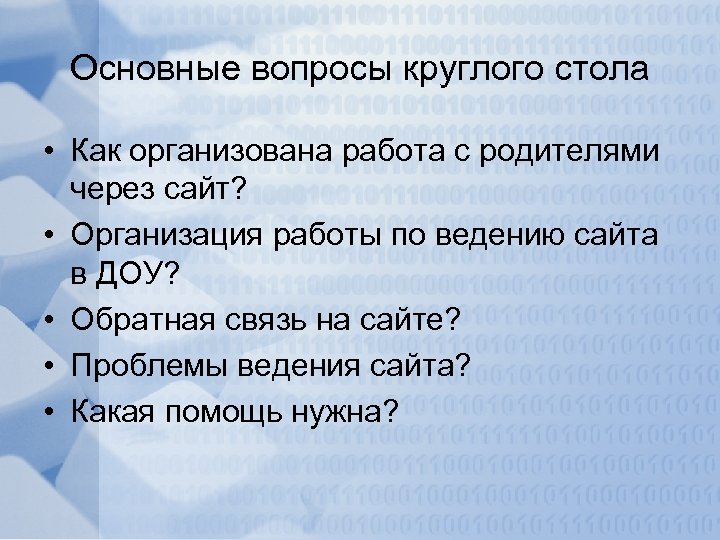 Основные вопросы круглого стола

• Как организована работа с родителями через сайт?
• Организация работы по ведению сайта в ДОУ?
• Обратная связь на сайте?
• Проблемы ведения сайта?
• Какая помощь нужна?